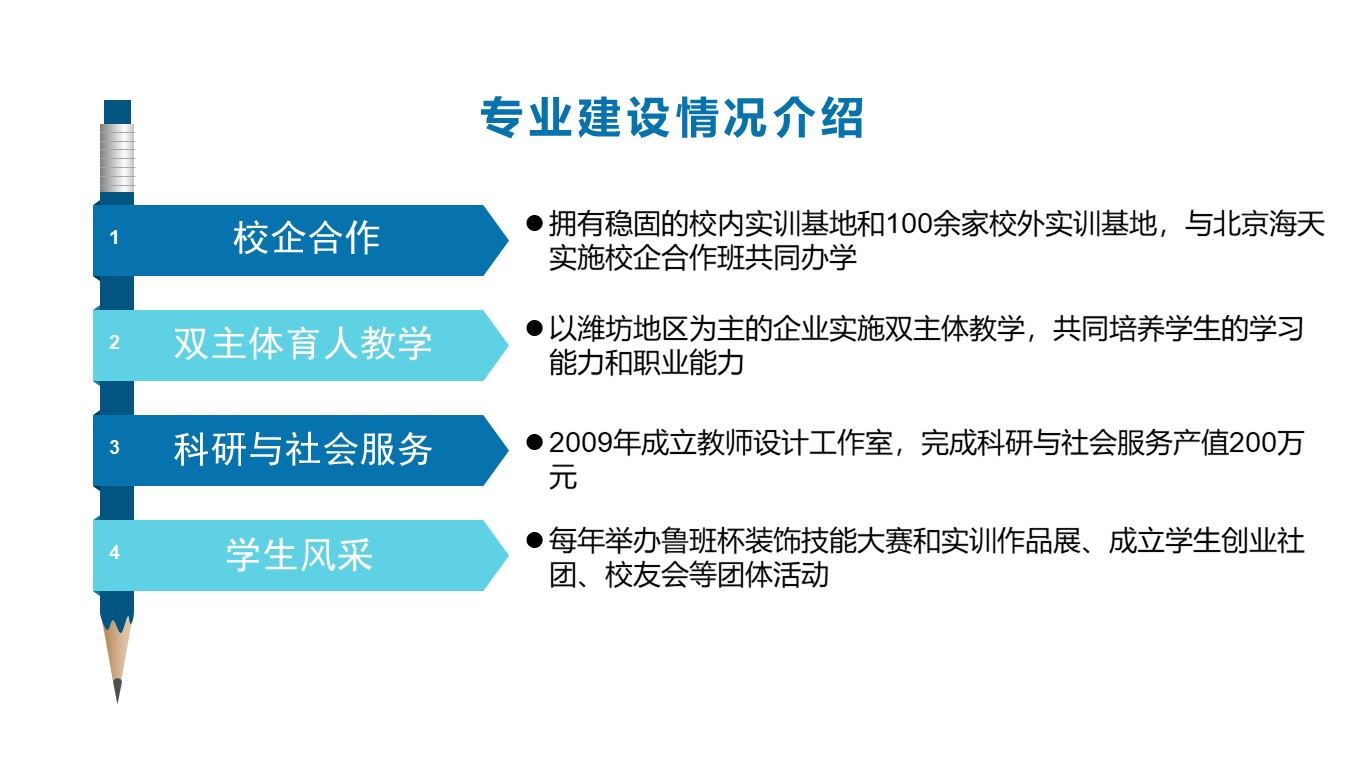 专业建设情况介绍

1 校企合作

● 拥有稳固的校内实训基地和100余家校外实训基地，与北京海天实施校企合作班共同办学

2 双主体育人教学

● 以潍坊地区为主的企业实施双主体教学，共同培养学生的学习能力和职业能力

3 科研与社会服务

● 2009年成立教师设计工作室，完成科研与社会服务产值200万元

4 学生风采

● 每年举办鲁班杯装饰技能大赛和实训作品展、成立学生创业社团、校友会等团体活动